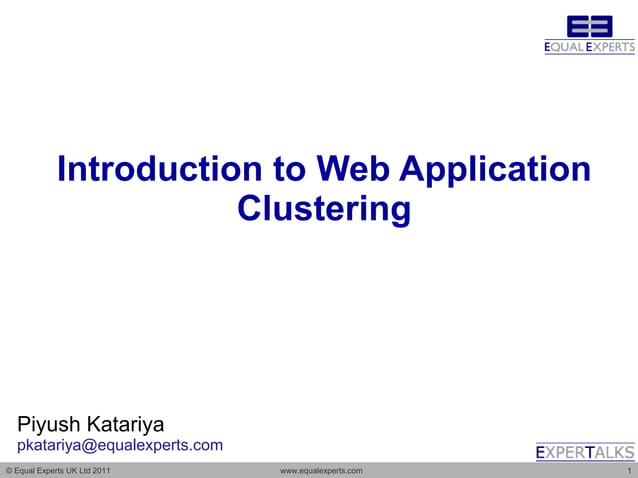 EQUAL EXPERTS

Introduction to Web Application Clustering

Piyush Katariya
pkatariya@equalexperts.com

EXPERTALKS

© Equal Experts UK Ltd 2011 www.equalexperts.com 1